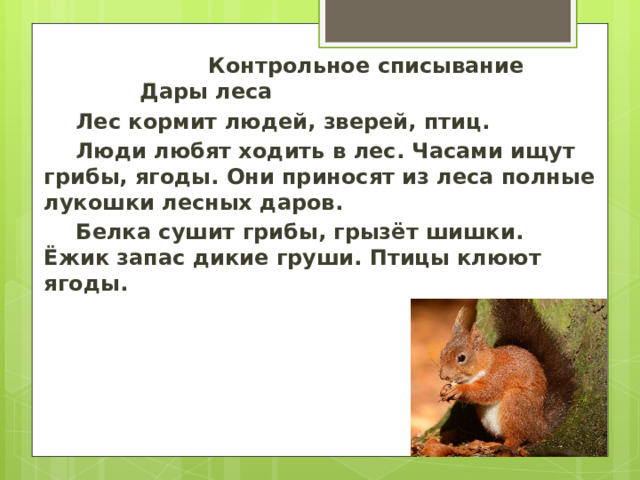 Контрольное списывание
Дары леса

Лес кормит людей, зверей, птиц.

Люди любят ходить в лес. Часами ищут грибы, ягоды. Они приносят из леса полные лукошки лесных даров.

Белка сушит грибы, грызёт шишки. Ёжик запас дикие груши. Птицы клюют ягоды.